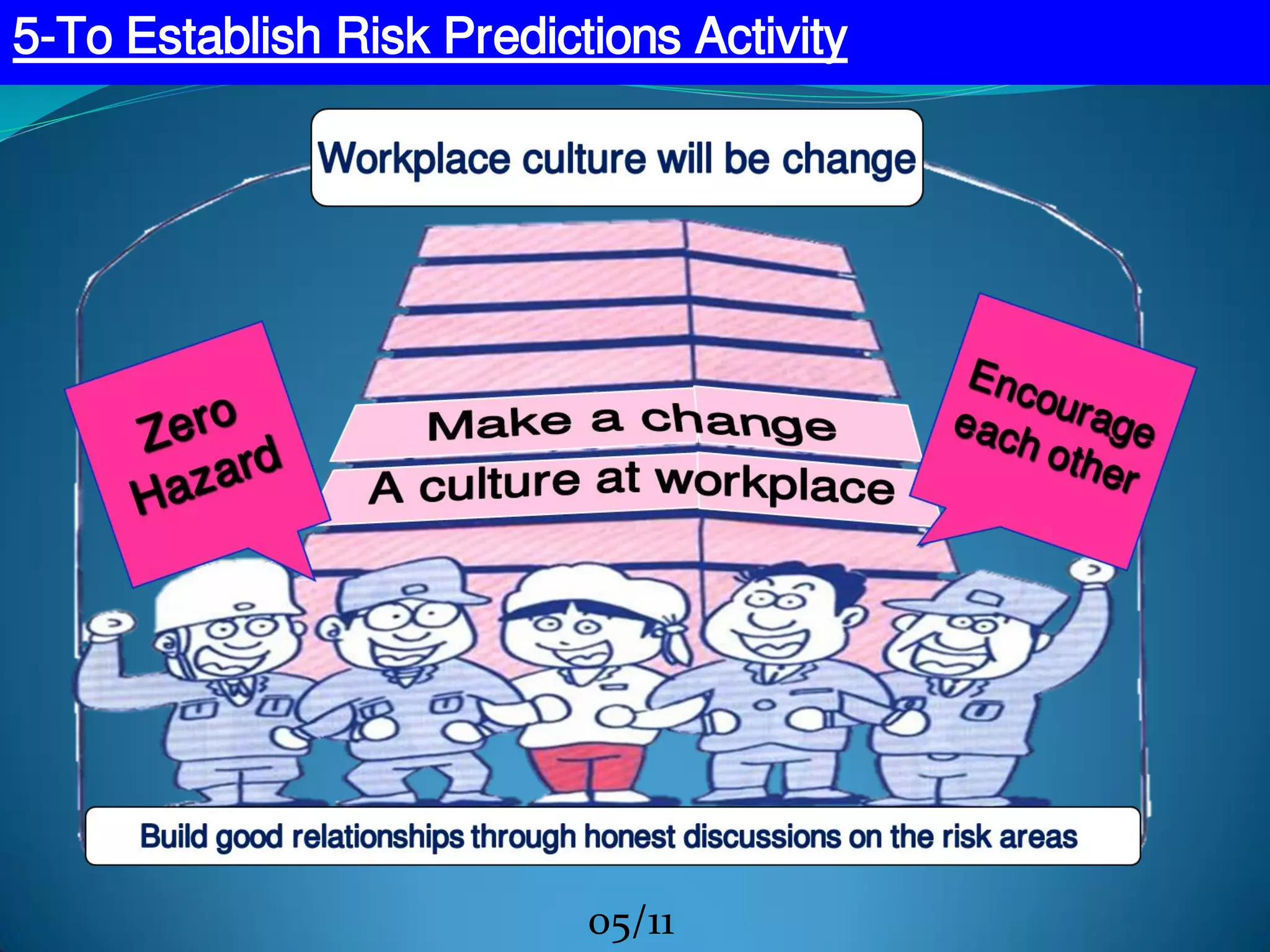 5-To Establish Risk Predictions Activity

Workplace culture will be change

Zero Hazard

Make a change
A culture at workplace

Encourage each other

Build good relationships through honest discussions on the risk areas

05/11